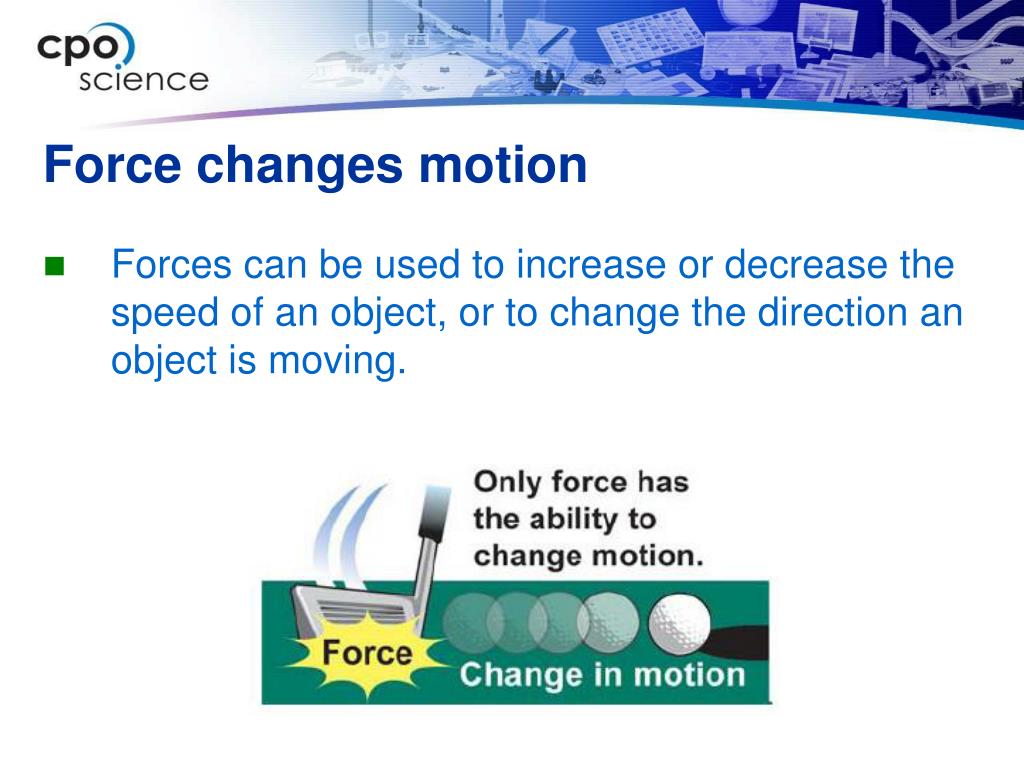 cpo science

Force changes motion

Forces can be used to increase or decrease the speed of an object, or to change the direction an object is moving.

Only force has the ability to change motion.

Force

Change in motion